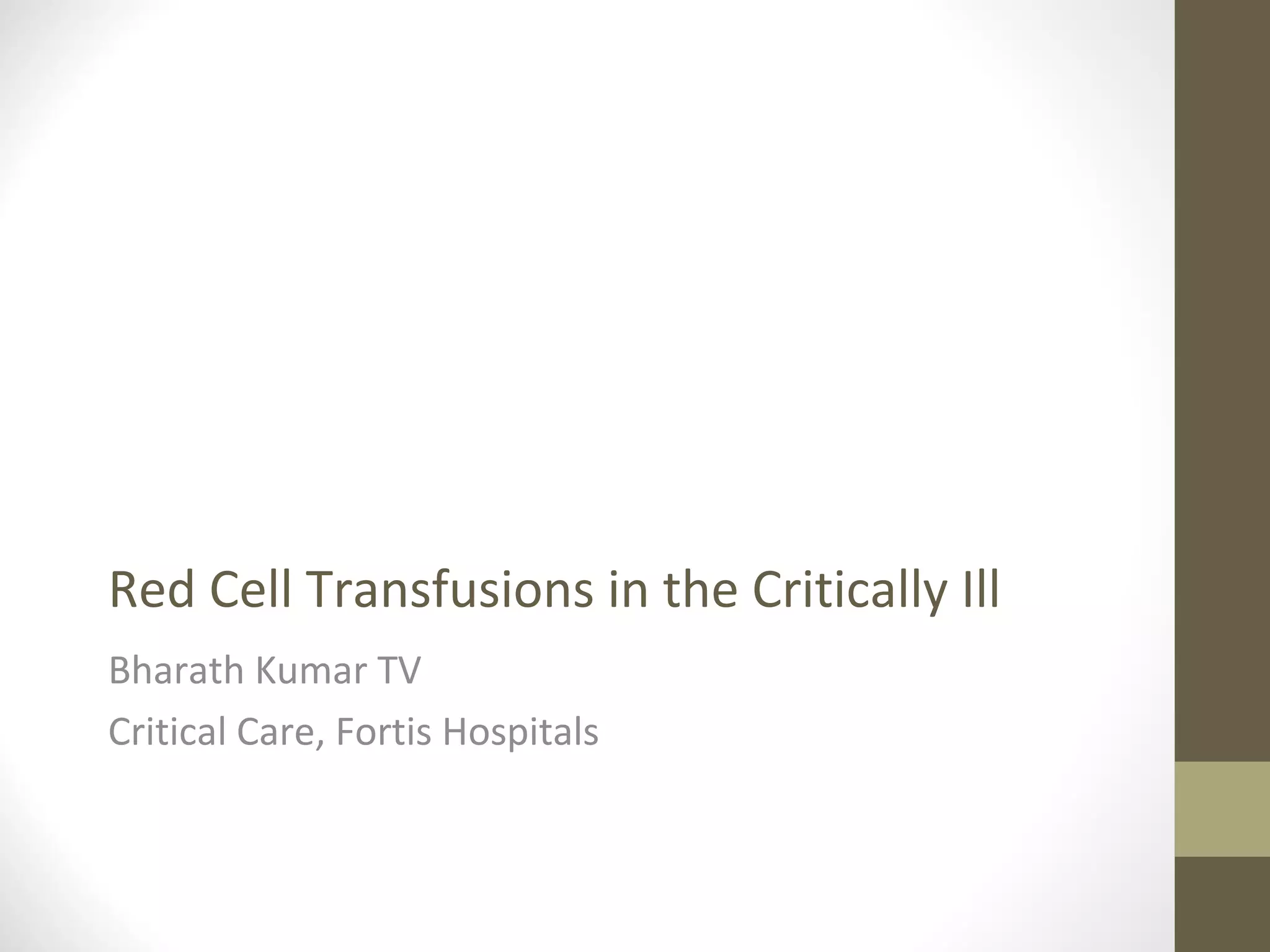 Red Cell Transfusions in the Critically Ill

Bharath Kumar TV

Critical Care, Fortis Hospitals